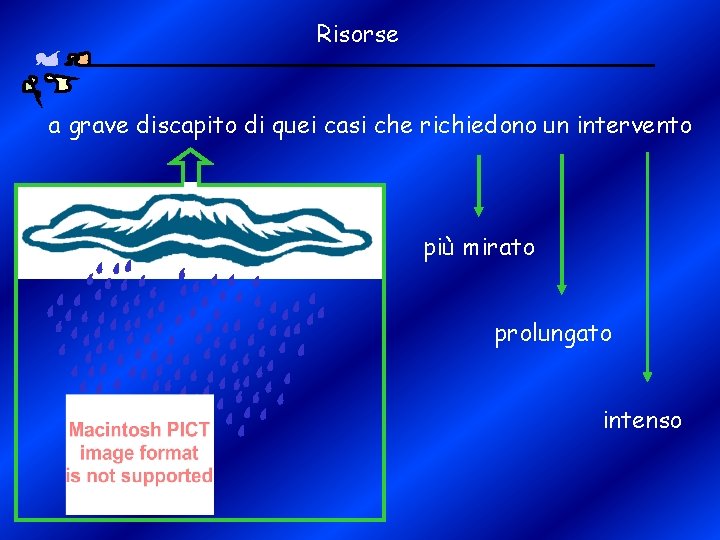 Risorse

a grave discapito di quei casi che richiedono un intervento

più mirato

prolungato

intenso

Macintosh PICT image format is not supported